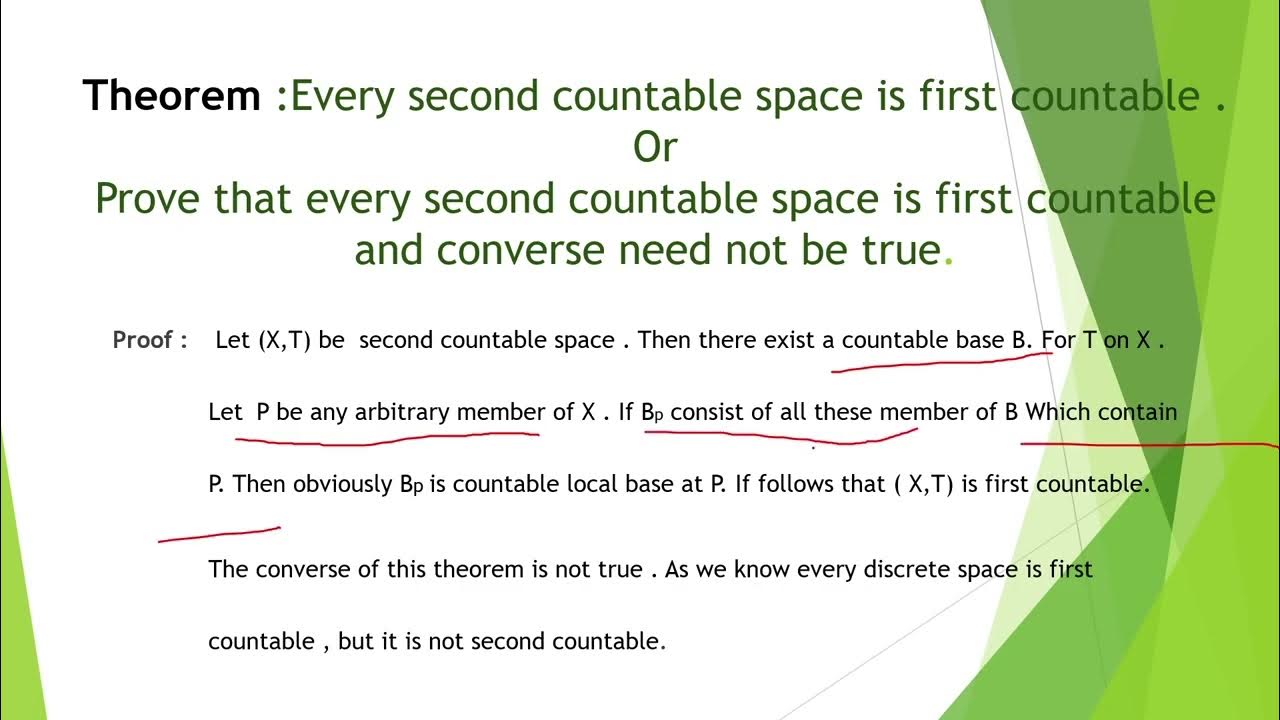 Theorem :Every second countable space is first countable .
Or
Prove that every second countable space is first countable and converse need not be true.

Proof : Let (X,T) be second countable space . Then there exist a countable base B. For T on X .

Let P be any arbitrary member of X . If $B_P$ consist of all these member of B Which contain P. Then obviously $B_P$ is countable local base at P. If follows that ( X,T) is first countable.

The converse of this theorem is not true . As we know every discrete space is first countable , but it is not second countable.